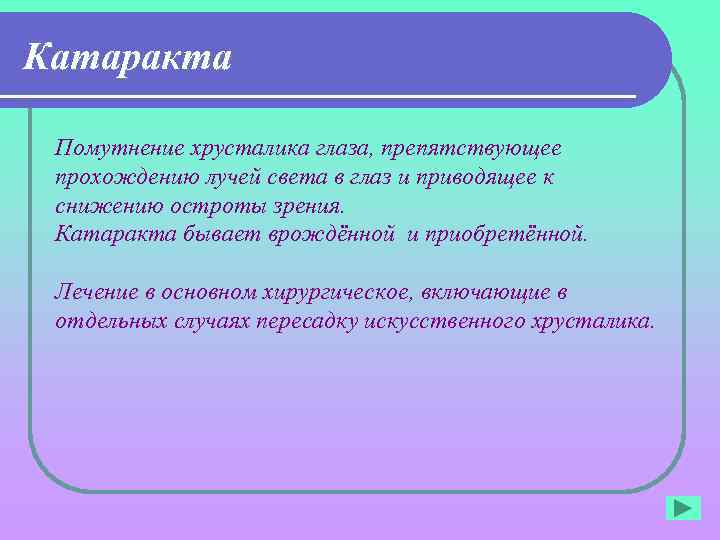 Катаракта

Помутнение хрусталика глаза, препятствующее прохождению лучей света в глаз и приводящее к снижению остроты зрения.
Катаракта бывает врождённой и приобретённой.

Лечение в основном хирургическое, включающие в отдельных случаях пересадку искусственного хрусталика.